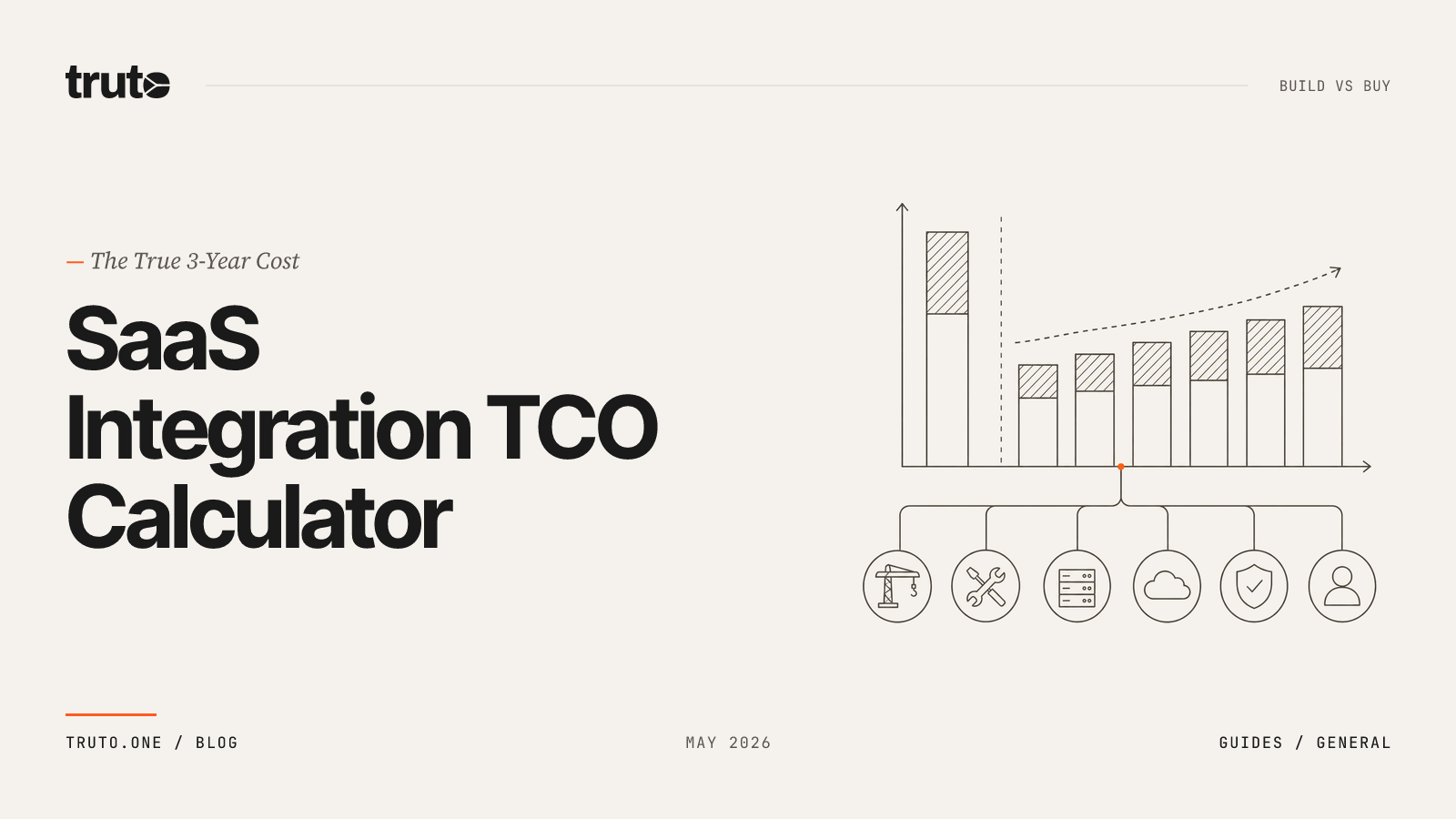 truto

BUILD VS BUY

— The True 3-Year Cost

SaaS Integration TCO Calculator

TRUTO.ONE / BLOG

MAY 2026

GUIDES / GENERAL